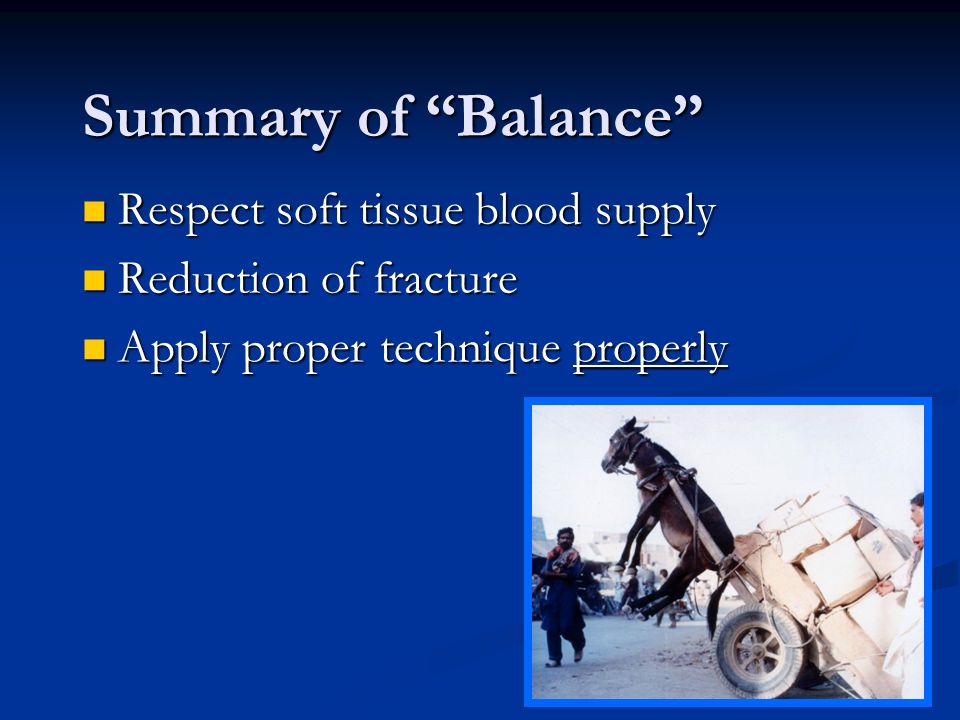 Summary of “Balance”

Respect soft tissue blood supply
Reduction of fracture
Apply proper technique properly